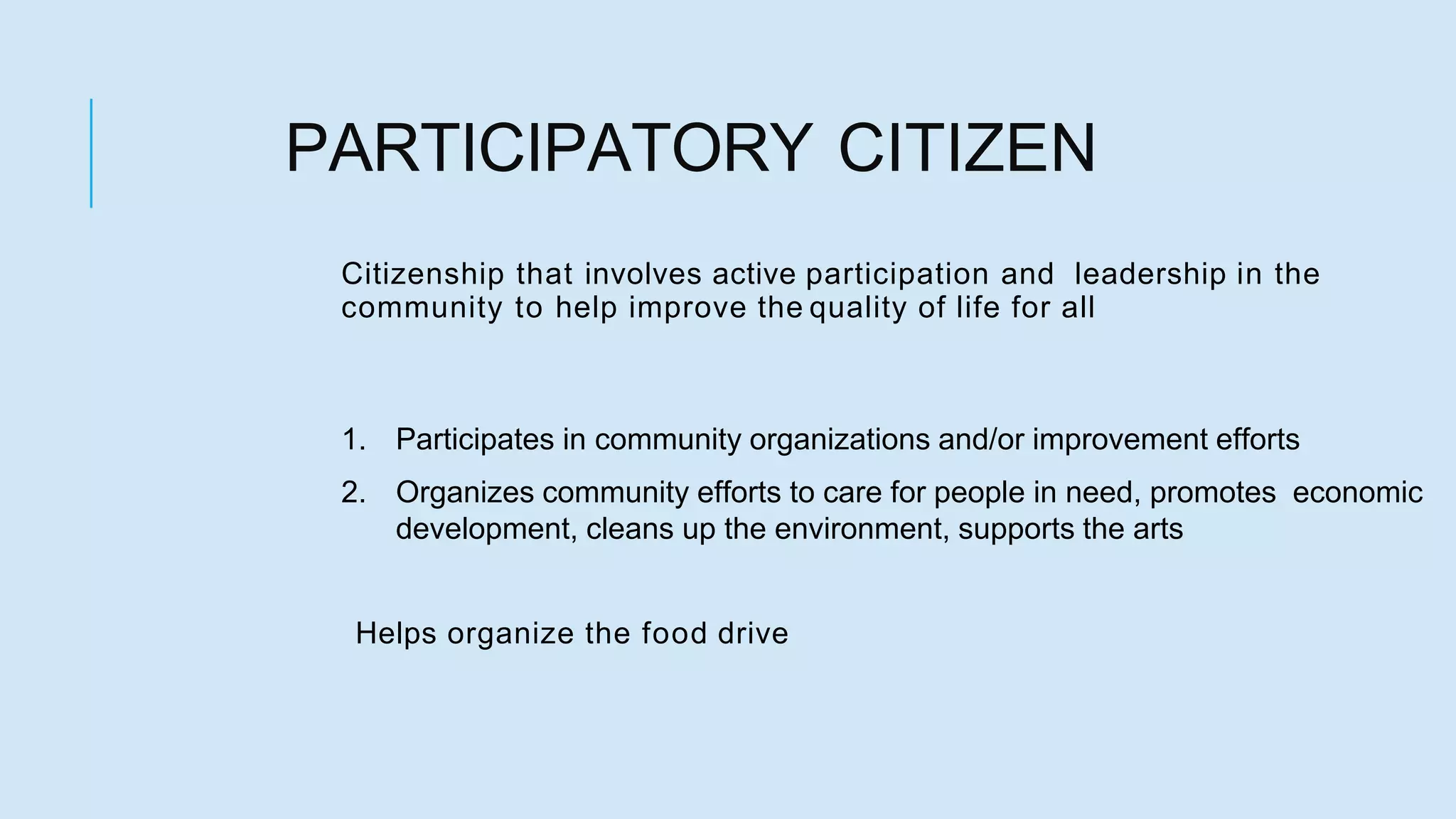 PARTICIPATORY CITIZEN

Citizenship that involves active participation and leadership in the community to help improve the quality of life for all

1. Participates in community organizations and/or improvement efforts
2. Organizes community efforts to care for people in need, promotes economic development, cleans up the environment, supports the arts

Helps organize the food drive